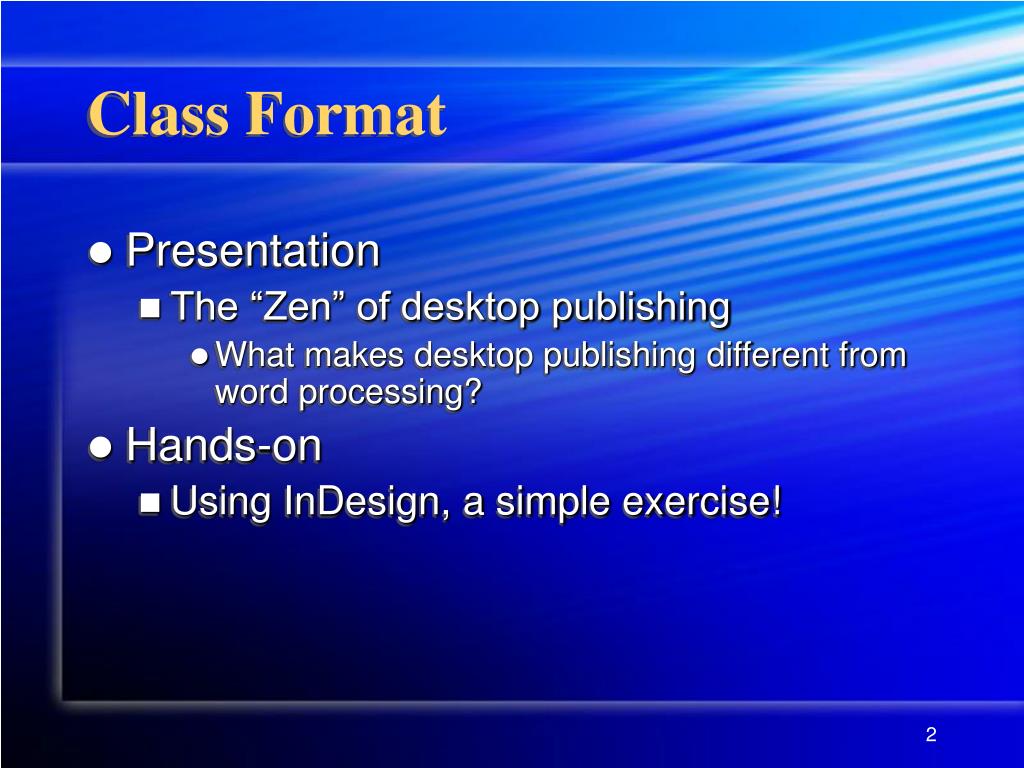 Class Format

- Presentation
  - The “Zen” of desktop publishing
    - What makes desktop publishing different from word processing?
- Hands-on
  - Using InDesign, a simple exercise!

2